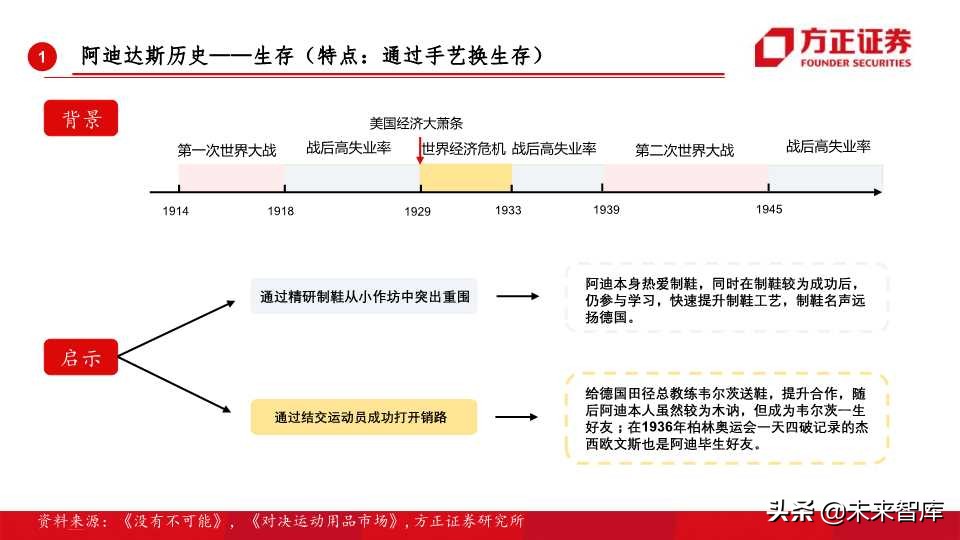 1 阿迪达斯历史——生存（特点：通过手艺换生存）

方正证券
FOUNDER SECURITIES

背景

美国经济大萧条

第一次世界大战　战后高失业率　世界经济危机　战后高失业率　第二次世界大战　战后高失业率

1914　1918　1929　1933　1939　1945

启示

通过精研制鞋从小作坊中突出重围

阿迪本身热爱制鞋，同时在制鞋较为成功后，仍参与学习，快速提升制鞋工艺，制鞋名声远扬德国。

通过结交运动员成功打开销路

给德国田径总教练韦尔茨送鞋，提升合作，随后阿迪本人虽然较为木讷，但成为韦尔茨一生好友；在1936年柏林奥运会一天四破记录的杰西欧文斯也是阿迪毕生好友。

资料来源：《没有不可能》，《对决运动用品市场》，方正证券研究所

头条 @未来智库